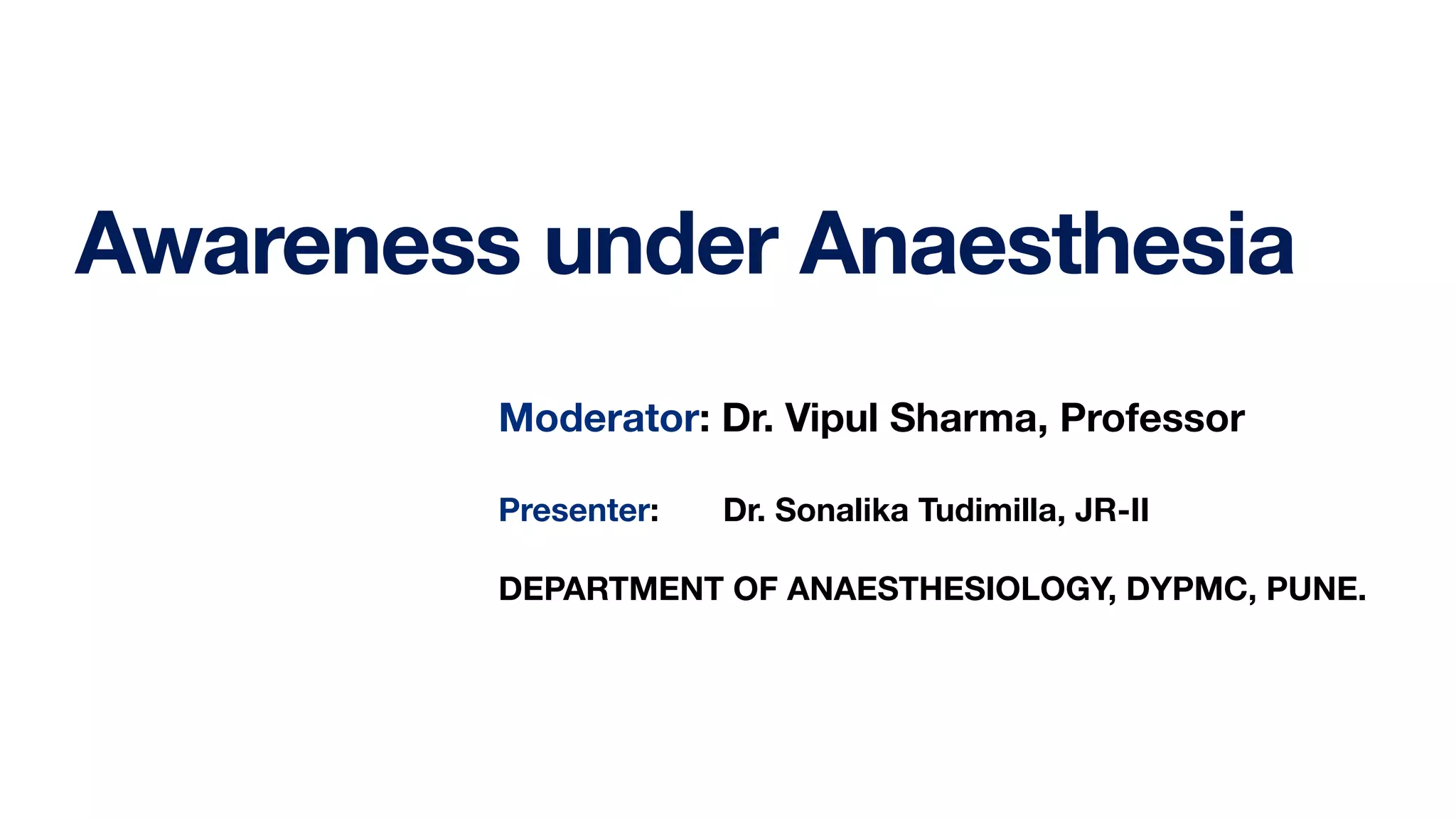 Awareness under Anaesthesia

Moderator: Dr. Vipul Sharma, Professor

Presenter: Dr. Sonalika Tudimilla, JR-II

DEPARTMENT OF ANAESTHESIOLOGY, DYPMC, PUNE.